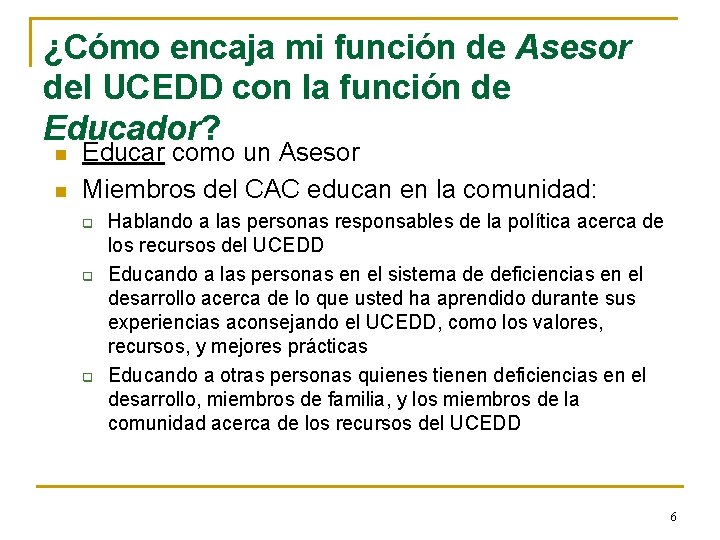 ¿Cómo encaja mi función de Asesor del UCEDD con la función de Educador?

Educar como un Asesor

Miembros del CAC educan en la comunidad:

Hablando a las personas responsables de la política acerca de los recursos del UCEDD

Educando a las personas en el sistema de deficiencias en el desarrollo acerca de lo que usted ha aprendido durante sus experiencias aconsejando el UCEDD, como los valores, recursos, y mejores prácticas

Educando a otras personas quienes tienen deficiencias en el desarrollo, miembros de familia, y los miembros de la comunidad acerca de los recursos del UCEDD

6